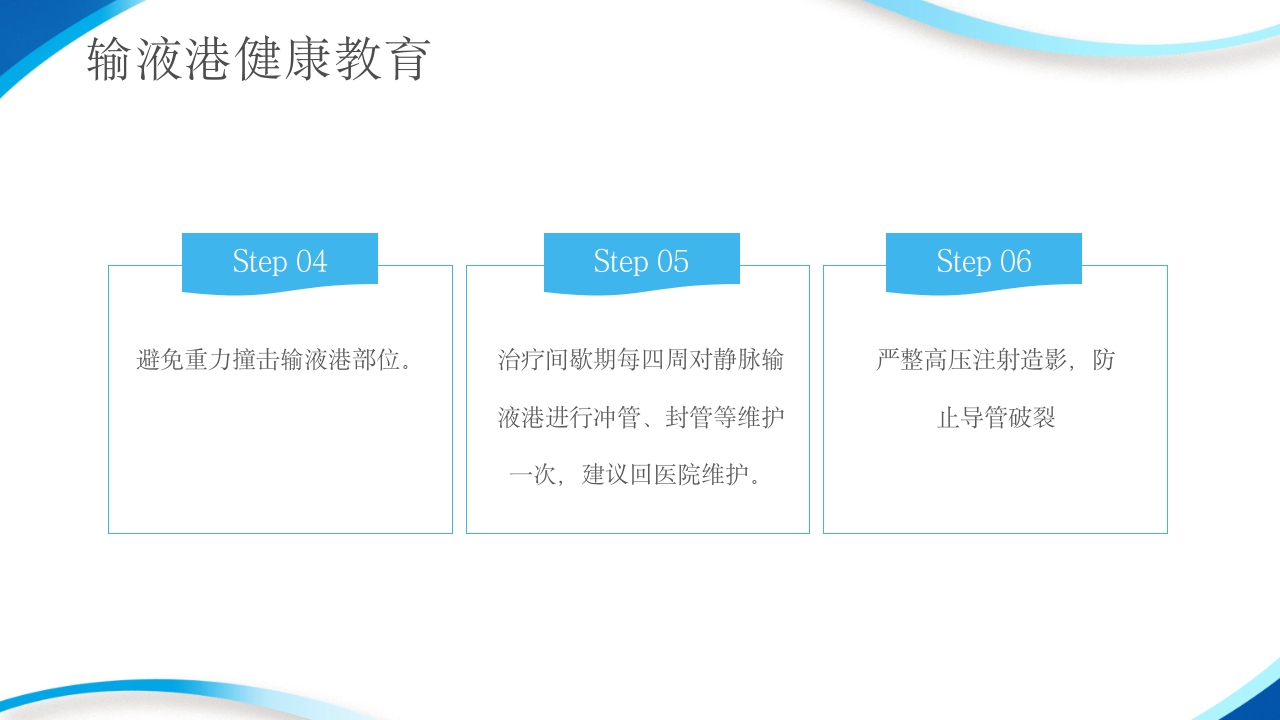 输液港健康教育

Step 04

避免重力撞击输液港部位。

Step 05

治疗间歇期每四周对静脉输液港进行冲管、封管等维护一次，建议回医院维护。

Step 06

严整高压注射造影，防止导管破裂